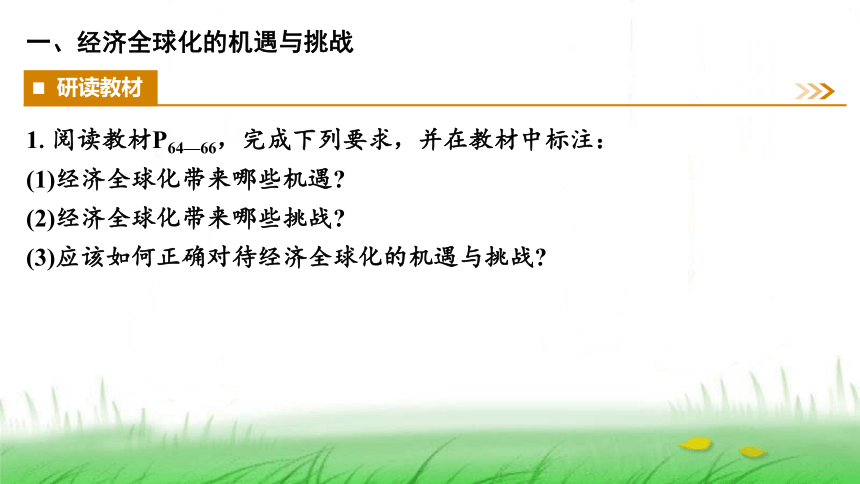 一、经济全球化的机遇与挑战

■ 研读教材

1. 阅读教材$P_{64—66}$，完成下列要求，并在教材中标注：
(1)经济全球化带来哪些机遇？
(2)经济全球化带来哪些挑战？
(3)应该如何正确对待经济全球化的机遇与挑战？